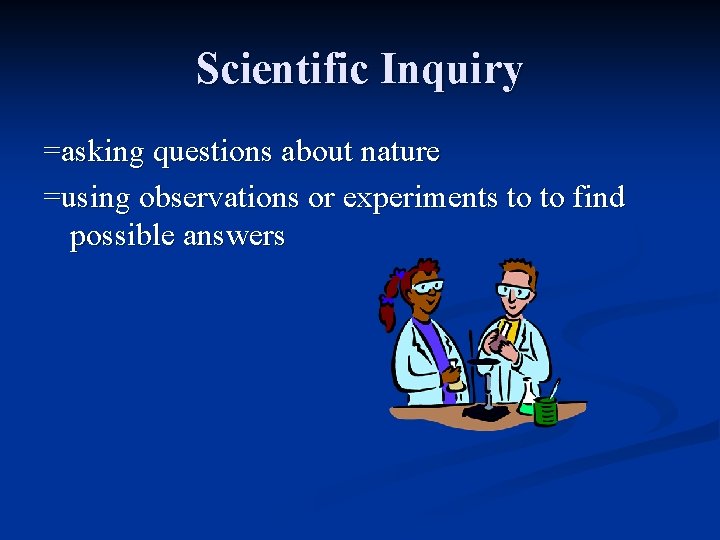 Scientific Inquiry

=asking questions about nature

=using observations or experiments to to find possible answers